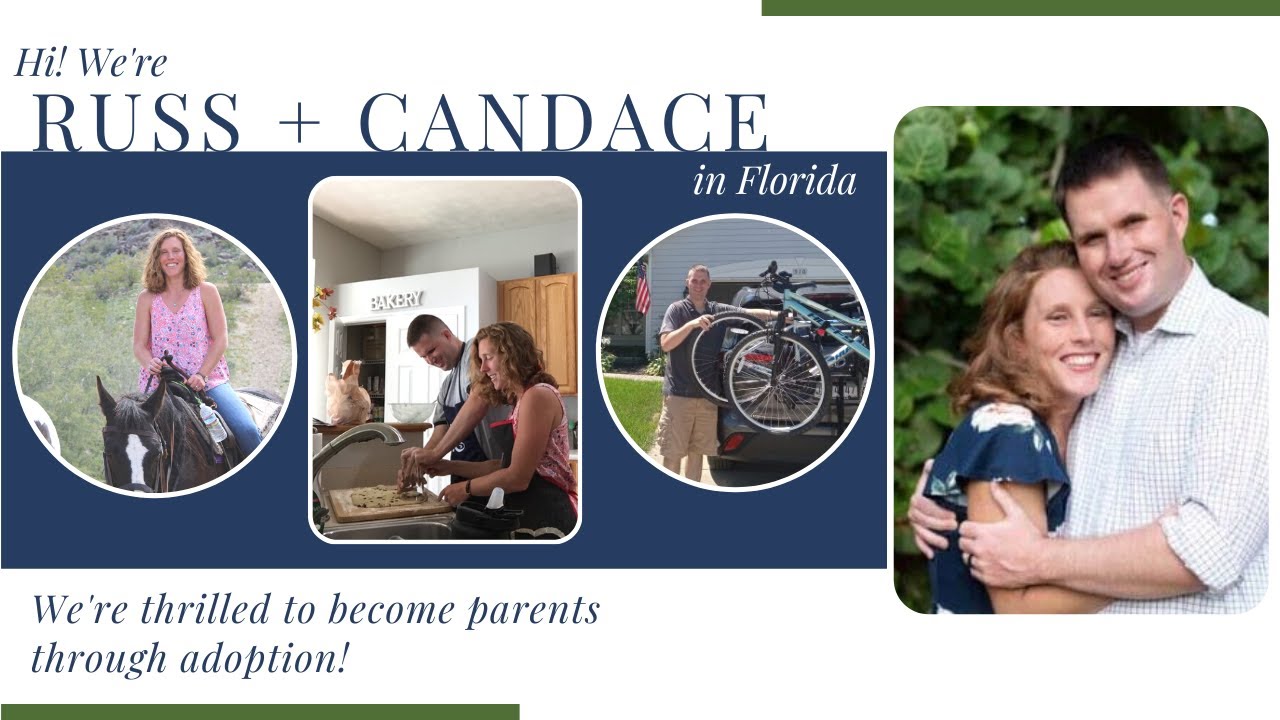 Hi! We're
RUSS + CANDACE
in Florida

BAKERY

We're thrilled to become parents through adoption!